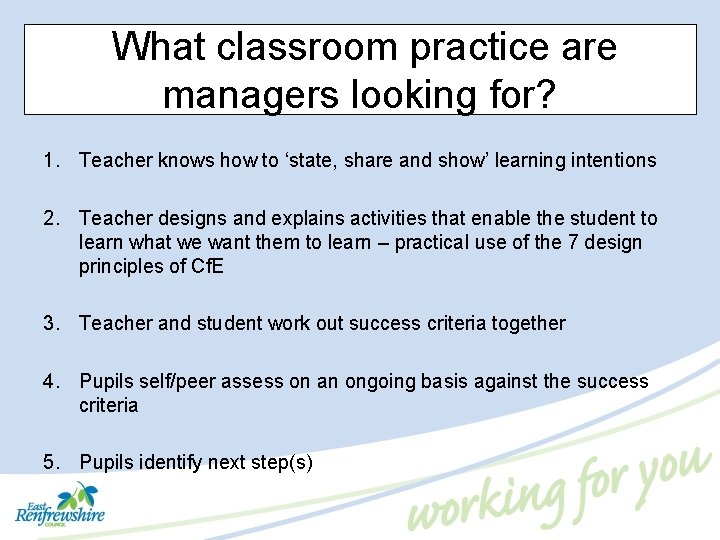 What classroom practice are managers looking for?

1. Teacher knows how to ‘state, share and show’ learning intentions

2. Teacher designs and explains activities that enable the student to learn what we want them to learn – practical use of the 7 design principles of CfE

3. Teacher and student work out success criteria together

4. Pupils self/peer assess on an ongoing basis against the success criteria

5. Pupils identify next step(s)

East Renfrewshire COUNCIL

working for you